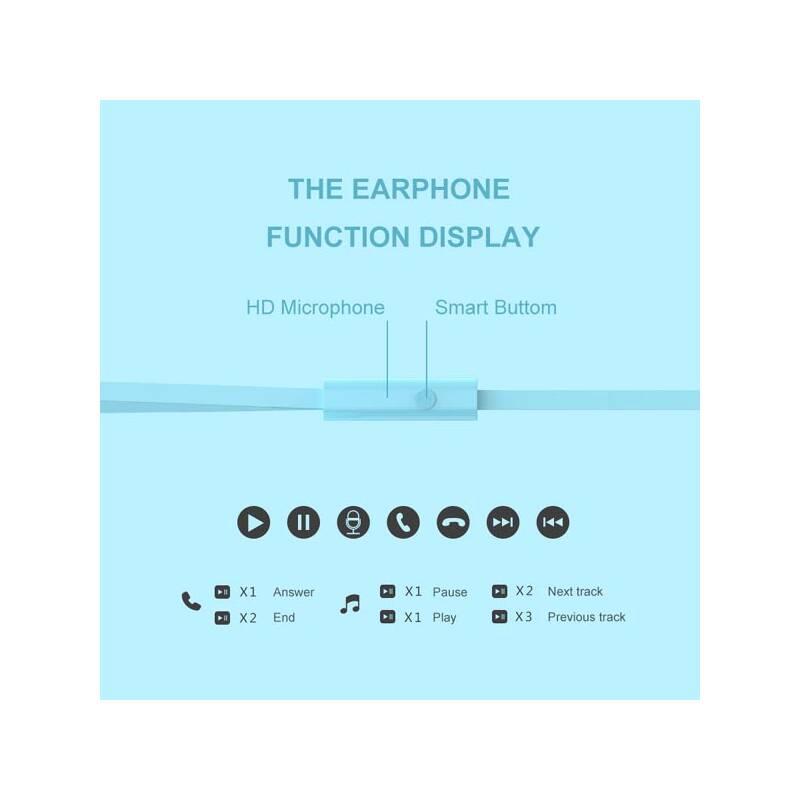 THE EARPHONE
FUNCTION DISPLAY

HD Microphone

Smart Buttom

X1 Answer
X2 End

X1 Pause
X1 Play

X2 Next track
X3 Previous track